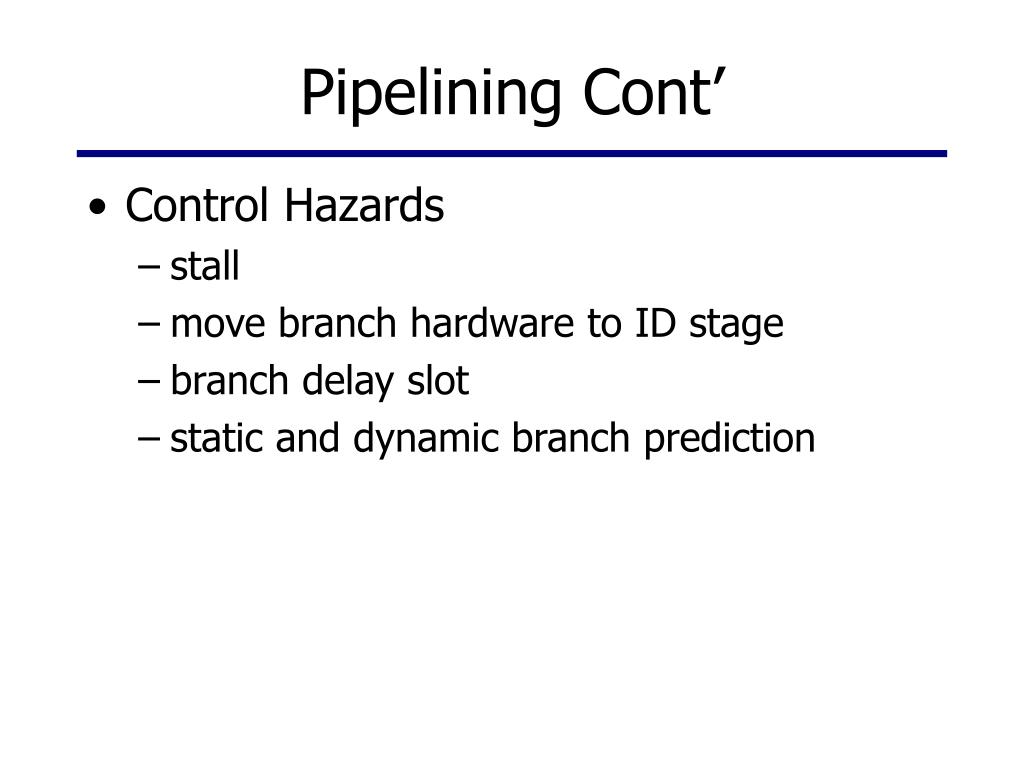 Pipelining Cont’

• Control Hazards
– stall
– move branch hardware to ID stage
– branch delay slot
– static and dynamic branch prediction